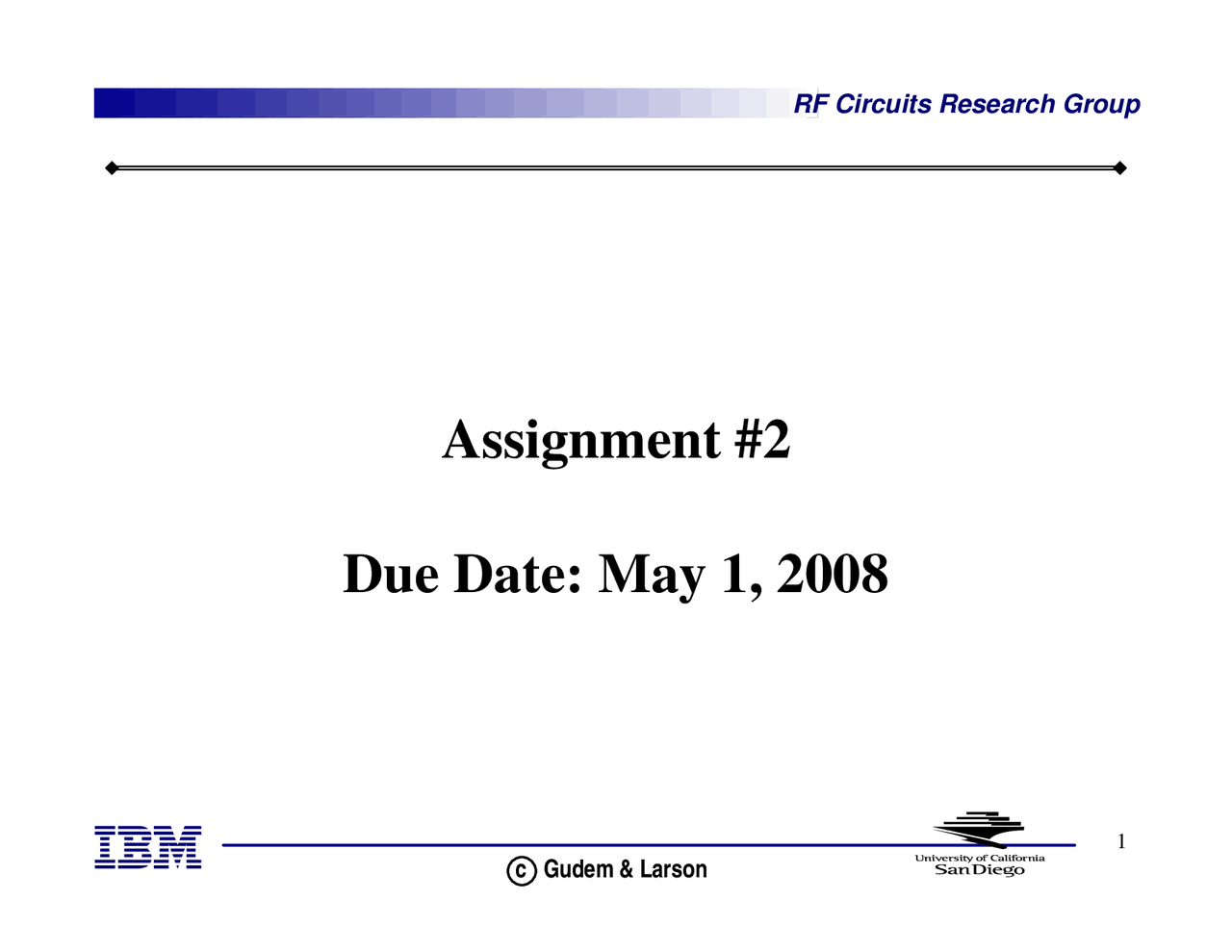 RF Circuits Research Group

Assignment #2

Due Date: May 1, 2008

IBM

c Gudem & Larson

University of California
San Diego

1